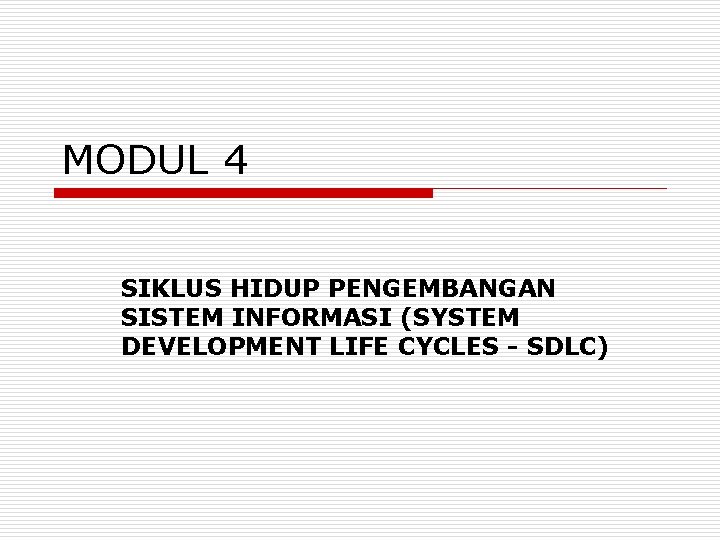 MODUL 4

SIKLUS HIDUP PENGEMBANGAN SISTEM INFORMASI (SYSTEM DEVELOPMENT LIFE CYCLES - SDLC)